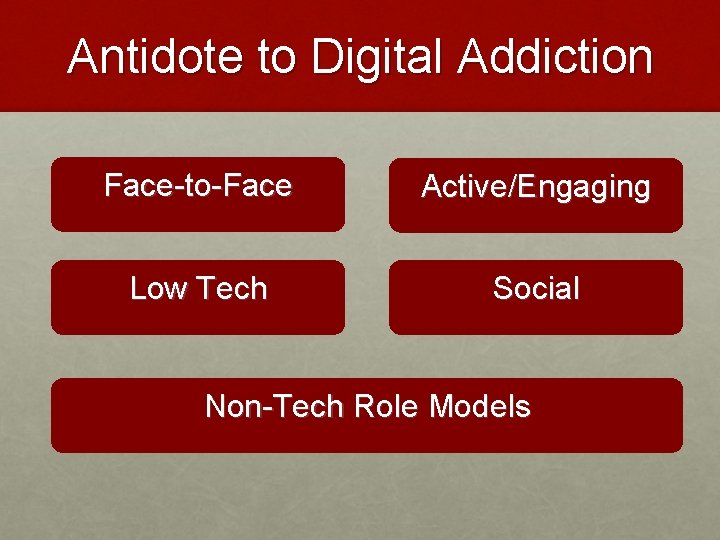 Antidote to Digital Addiction

Face-to-Face

Active/Engaging

Low Tech

Social

Non-Tech Role Models